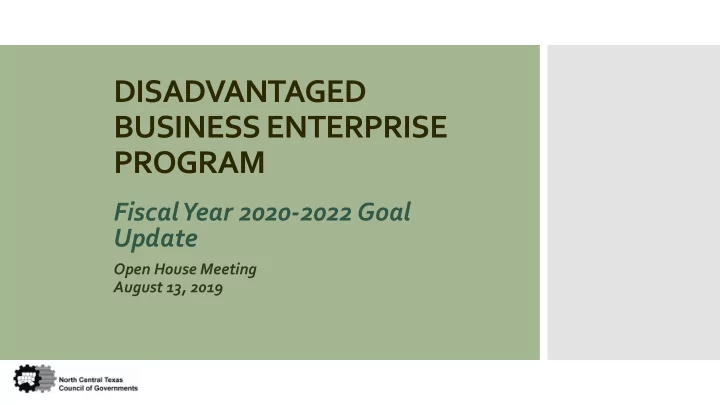 DISADVANTAGED BUSINESS ENTERPRISE PROGRAM

Fiscal Year 2020-2022 Goal Update

Open House Meeting
August 13, 2019

North Central Texas
Council of Governments